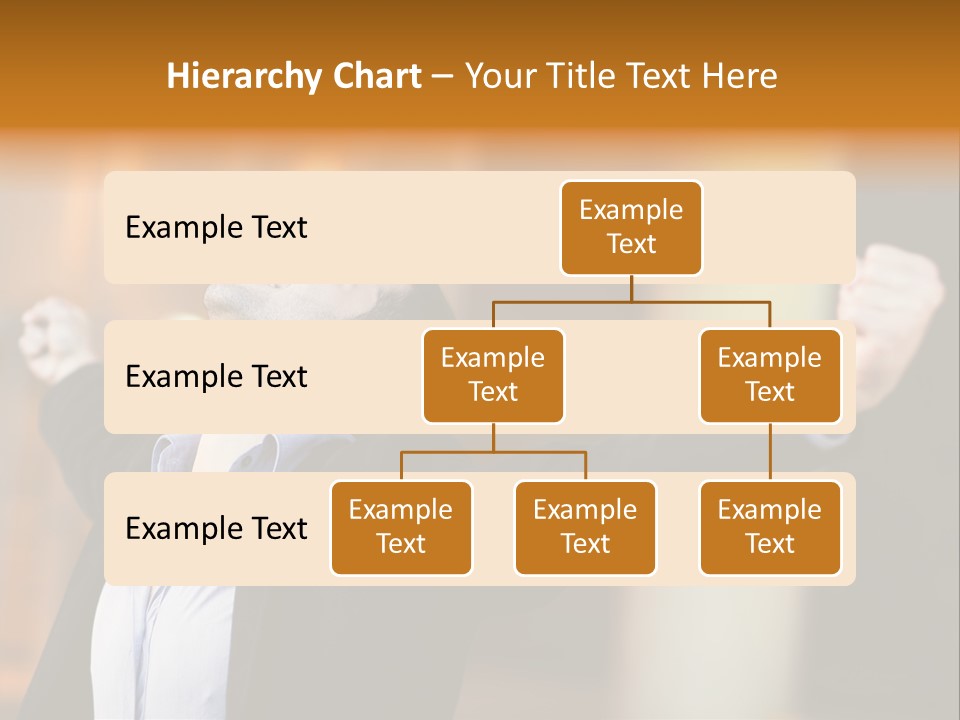 Hierarchy Chart – Your Title Text Here

Example Text

Example Text

Example Text

Example Text

Example Text

Example Text

Example Text

Example Text

Example Text